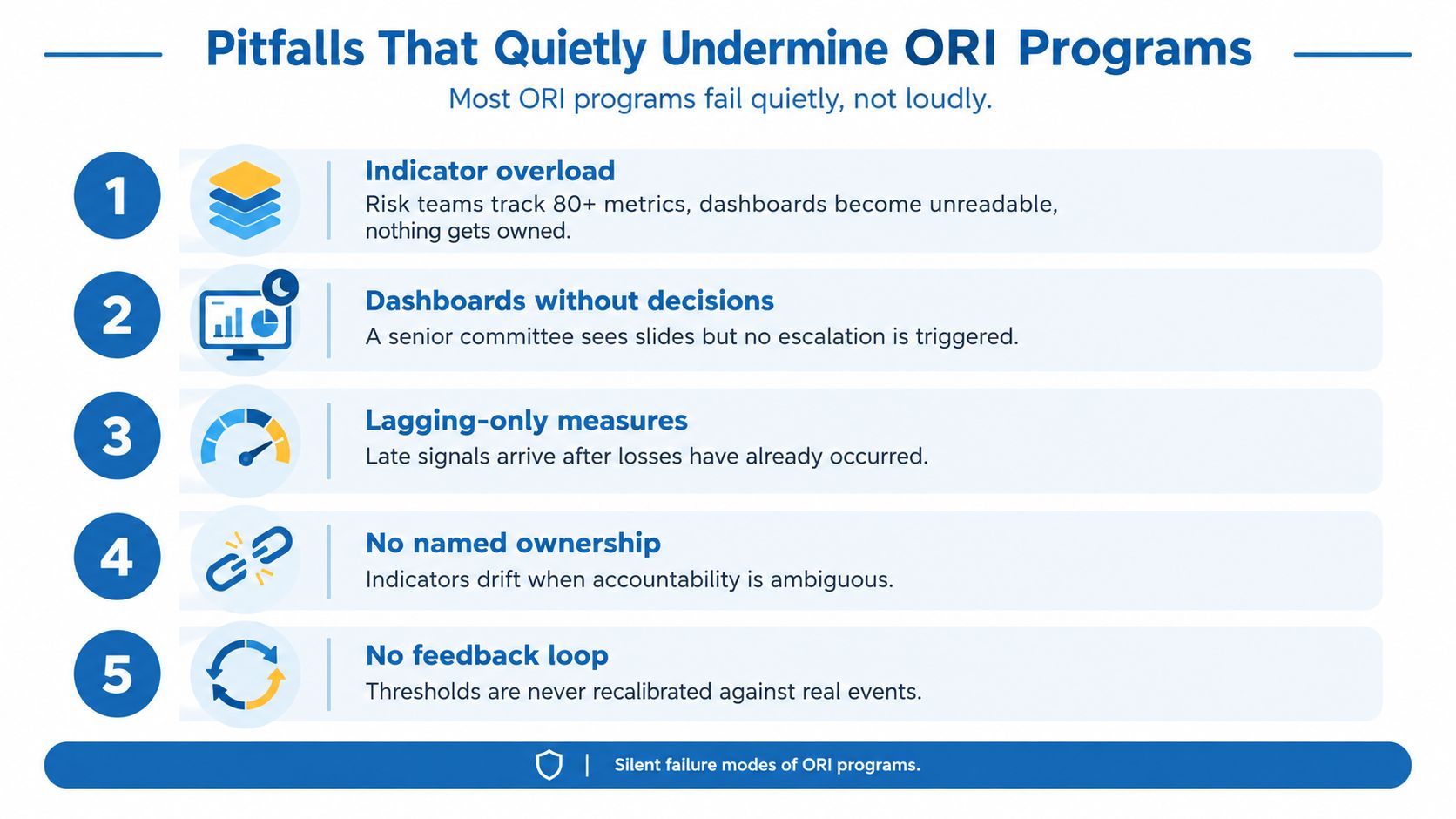 Pitfalls That Quietly Undermine ORI Programs

Most ORI programs fail quietly, not loudly.

1

Indicator overload

Risk teams track 80+ metrics, dashboards become unreadable, nothing gets owned.

2

Dashboards without decisions

A senior committee sees slides but no escalation is triggered.

3

Lagging-only measures

Late signals arrive after losses have already occurred.

4

No named ownership

Indicators drift when accountability is ambiguous.

5

No feedback loop

Thresholds are never recalibrated against real events.

Silent failure modes of ORI programs.